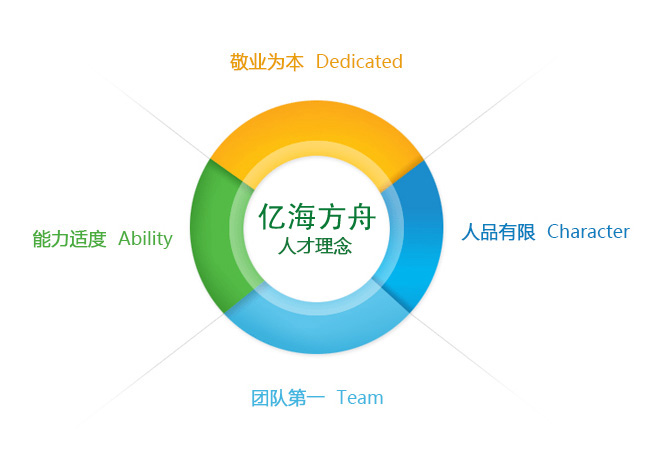 敬业为本 Dedicated

能力适度 Ability

亿海方舟
人才理念

人品有限 Character

团队第一 Team